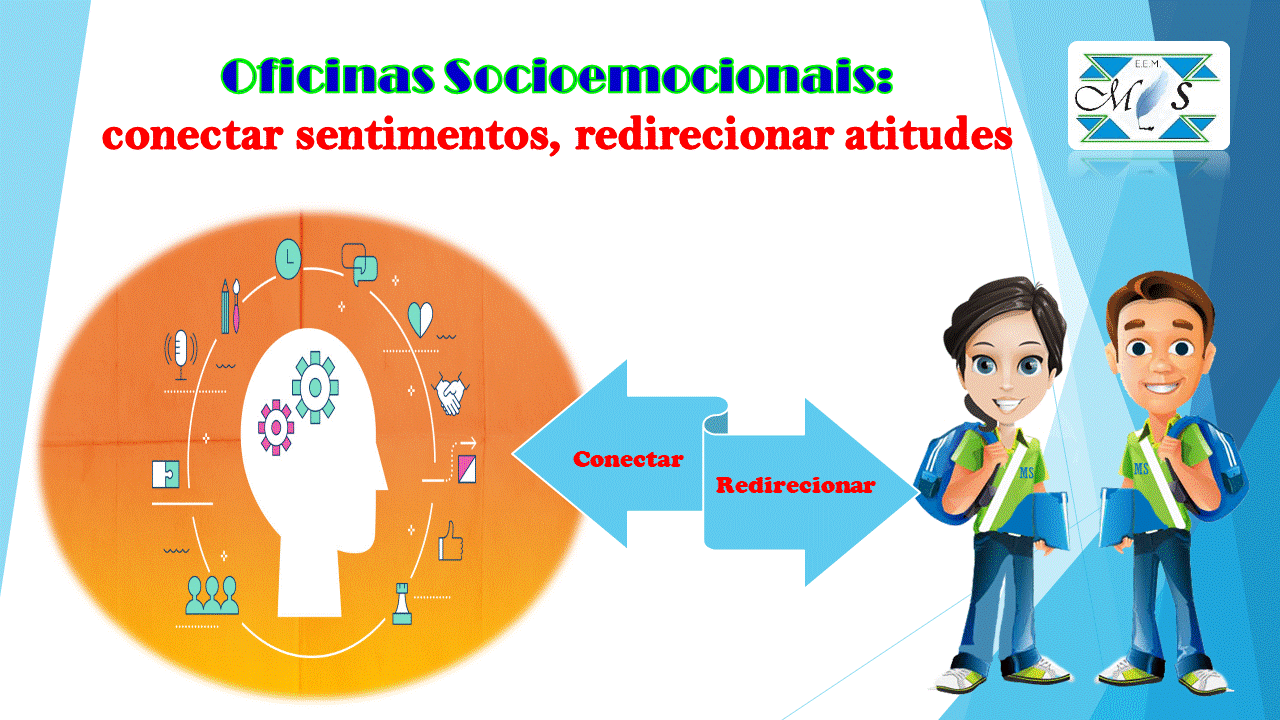 Oficinas Socioemocionais:
conectar sentimentos, redirecionar atitudes

E.E.M.
M S

Conectar
Redirecionar

MS
MS